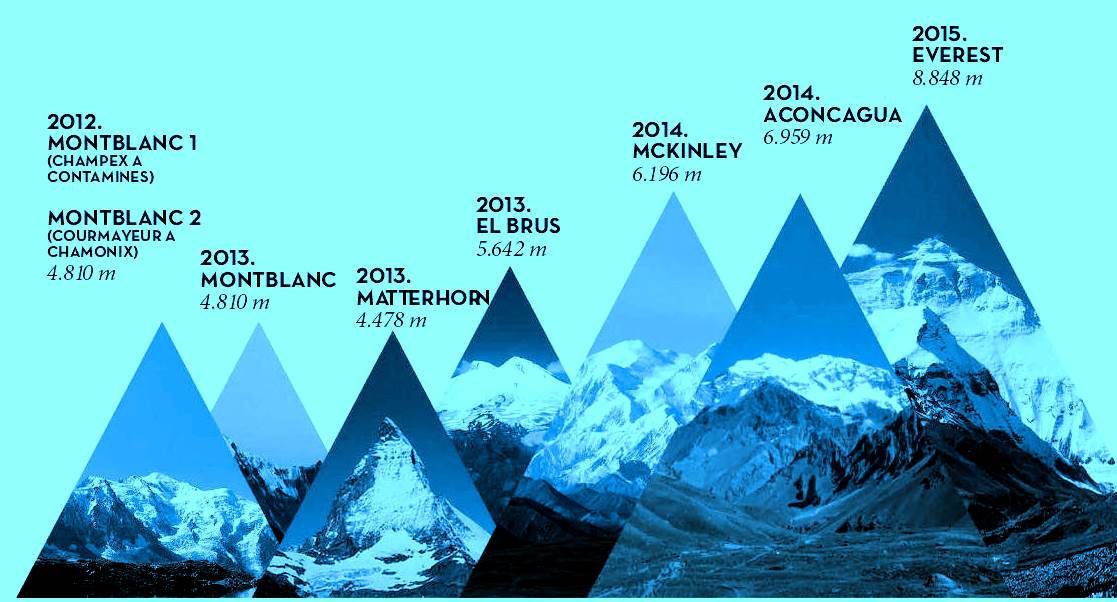 2012.
MONTBLANC 1
(CHAMPEX A CONTAMINES)

MONTBLANC 2
(COURMAYEUR A CHAMONIX)
4.810 m

2013.
MONTBLANC
4.810 m

2013.
MATTERHORN
4.478 m

2013.
EL BRUS
5.642 m

2014.
MCKINLEY
6.196 m

2014.
ACONCAGUA
6.959 m

2015.
EVEREST
8.848 m